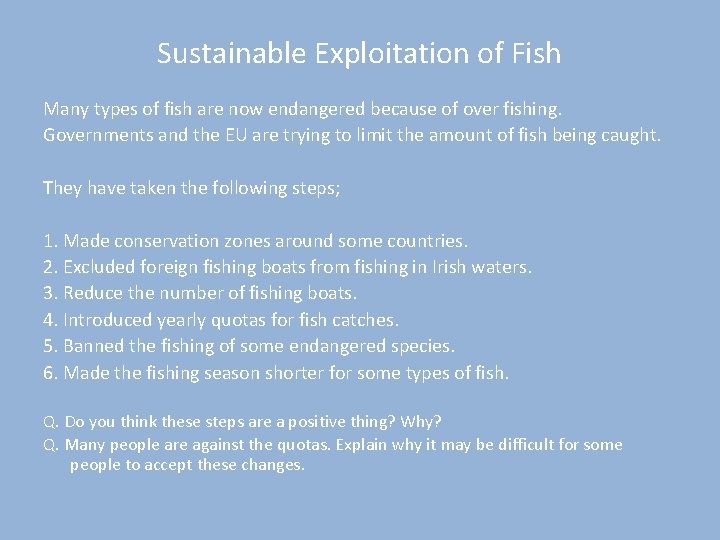 Sustainable Exploitation of Fish

Many types of fish are now endangered because of over fishing. Governments and the EU are trying to limit the amount of fish being caught.

They have taken the following steps;

1. Made conservation zones around some countries.
2. Excluded foreign fishing boats from fishing in Irish waters.
3. Reduce the number of fishing boats.
4. Introduced yearly quotas for fish catches.
5. Banned the fishing of some endangered species.
6. Made the fishing season shorter for some types of fish.

Q. Do you think these steps are a positive thing? Why?
Q. Many people are against the quotas. Explain why it may be difficult for some people to accept these changes.